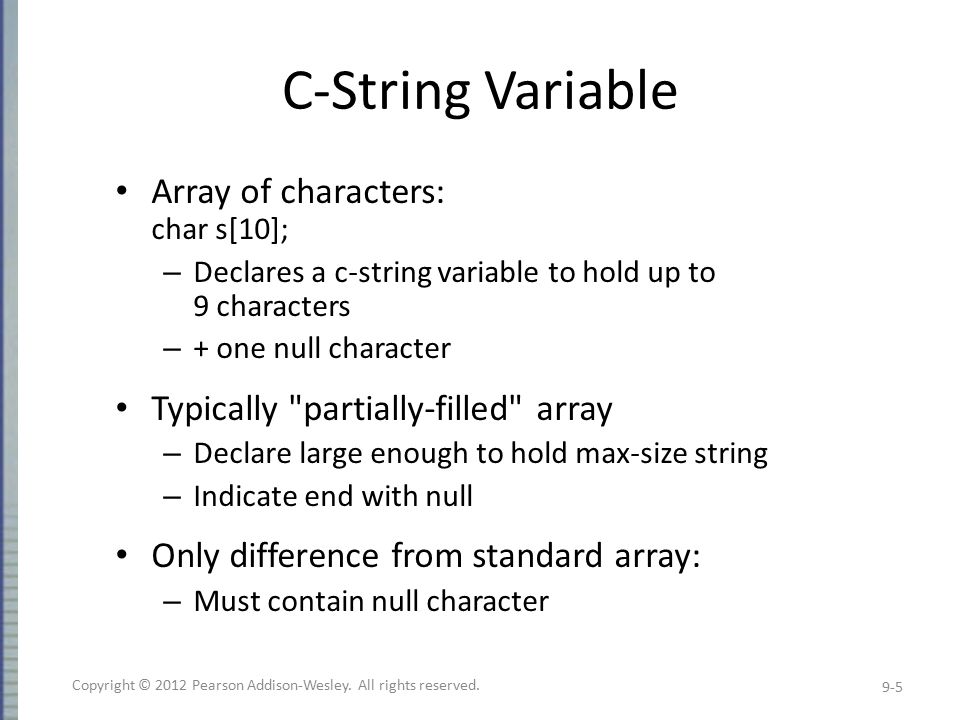 C-String Variable

• Array of characters:
char s[10];
– Declares a c-string variable to hold up to 9 characters
– + one null character

• Typically "partially-filled" array
– Declare large enough to hold max-size string
– Indicate end with null

• Only difference from standard array:
– Must contain null character

Copyright © 2012 Pearson Addison-Wesley. All rights reserved.

9-5